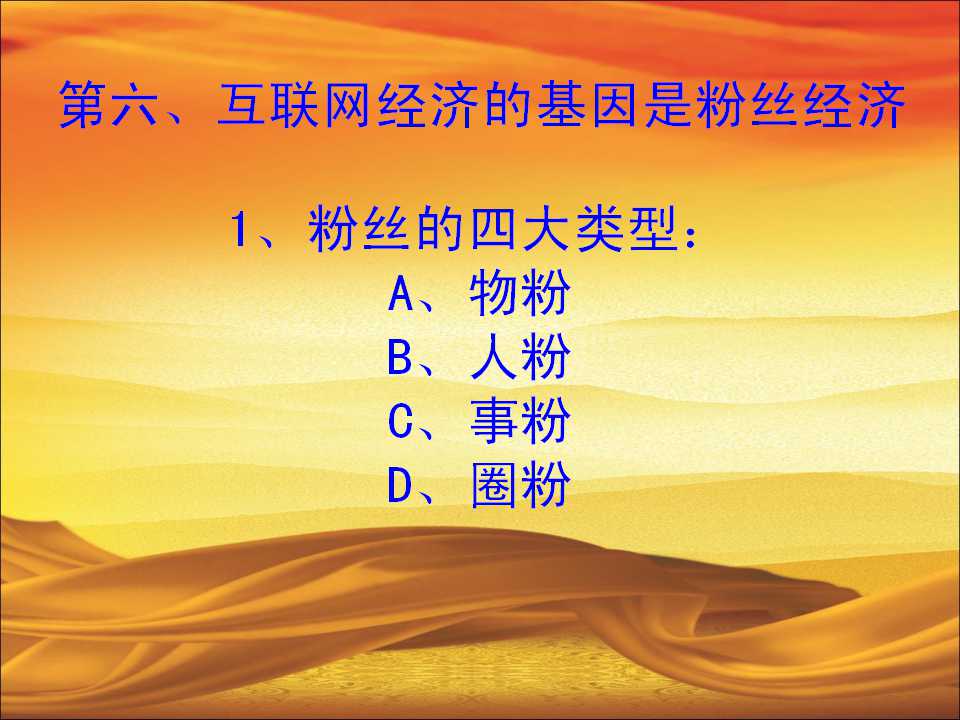 第六、互联网经济的基因是粉丝经济

1、粉丝的四大类型：

A、物粉

B、人粉

C、事粉

D、圈粉